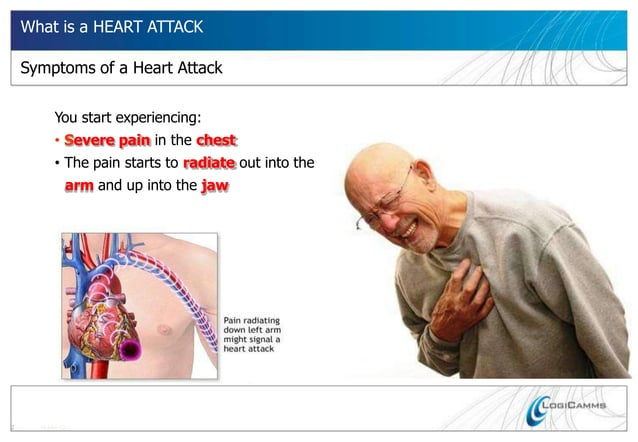 What is a HEART ATTACK

Symptoms of a Heart Attack

You start experiencing:
• Severe pain in the chest
• The pain starts to radiate out into the arm and up into the jaw

Pain radiating down left arm might signal a heart attack

LOGICAMMS